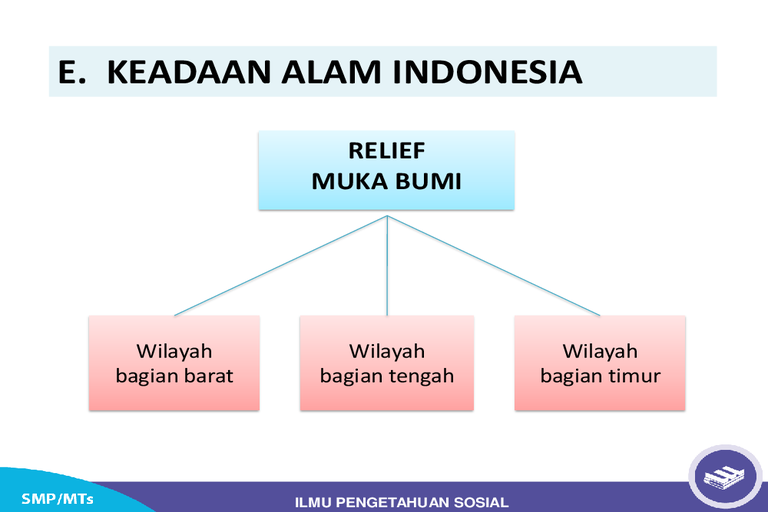 E. KEADAAN ALAM INDONESIA

RELIEF
MUKA BUMI

Wilayah
bagian barat

Wilayah
bagian tengah

Wilayah
bagian timur

SMP/MTs

ILMU PENGETAHUAN SOSIAL